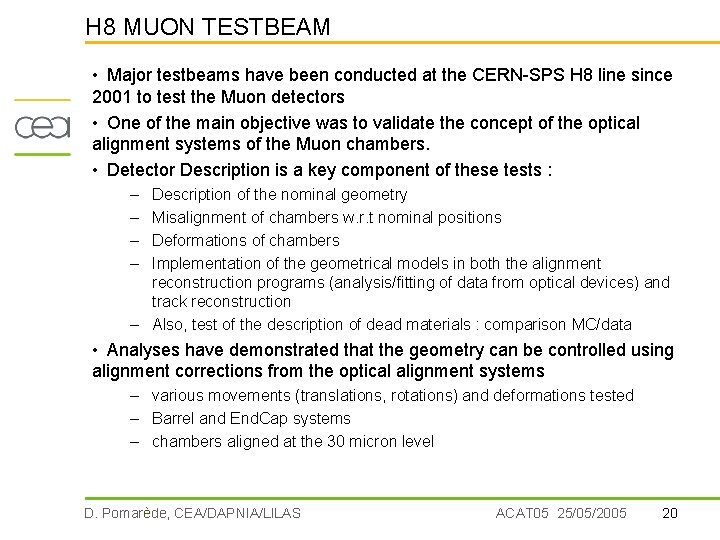 H8 MUON TESTBEAM

cea

• Major testbeams have been conducted at the CERN-SPS H8 line since 2001 to test the Muon detectors

• One of the main objective was to validate the concept of the optical alignment systems of the Muon chambers.

• Detector Description is a key component of these tests :

– Description of the nominal geometry
– Misalignment of chambers w.r.t nominal positions
– Deformations of chambers
– Implementation of the geometrical models in both the alignment reconstruction programs (analysis/fitting of data from optical devices) and track reconstruction
– Also, test of the description of dead materials : comparison MC/data

• Analyses have demonstrated that the geometry can be controlled using alignment corrections from the optical alignment systems

– various movements (translations, rotations) and deformations tested
– Barrel and EndCap systems
– chambers aligned at the 30 micron level

D. Pomarède, CEA/DAPNIA/LILAS ACAT05 25/05/2005 20